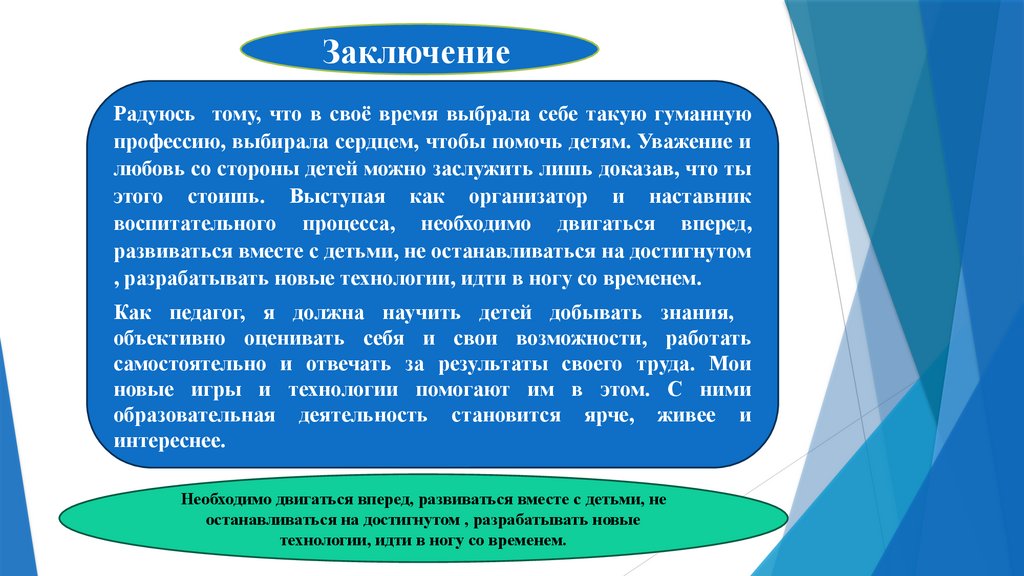 Заключение

Радуюсь тому, что в своё время выбрала себе такую гуманную профессию, выбирала сердцем, чтобы помочь детям. Уважение и любовь со стороны детей можно заслужить лишь доказав, что ты этого стоишь. Выступая как организатор и наставник воспитательного процесса, необходимо двигаться вперед, развиваться вместе с детьми, не останавливаться на достигнутом , разрабатывать новые технологии, идти в ногу со временем.

Как педагог, я должна научить детей добывать знания, объективно оценивать себя и свои возможности, работать самостоятельно и отвечать за результаты своего труда. Мои новые игры и технологии помогают им в этом. С ними образовательная деятельность становится ярче, живее и интереснее.

Необходимо двигаться вперед, развиваться вместе с детьми, не останавливаться на достигнутом , разрабатывать новые технологии, идти в ногу со временем.